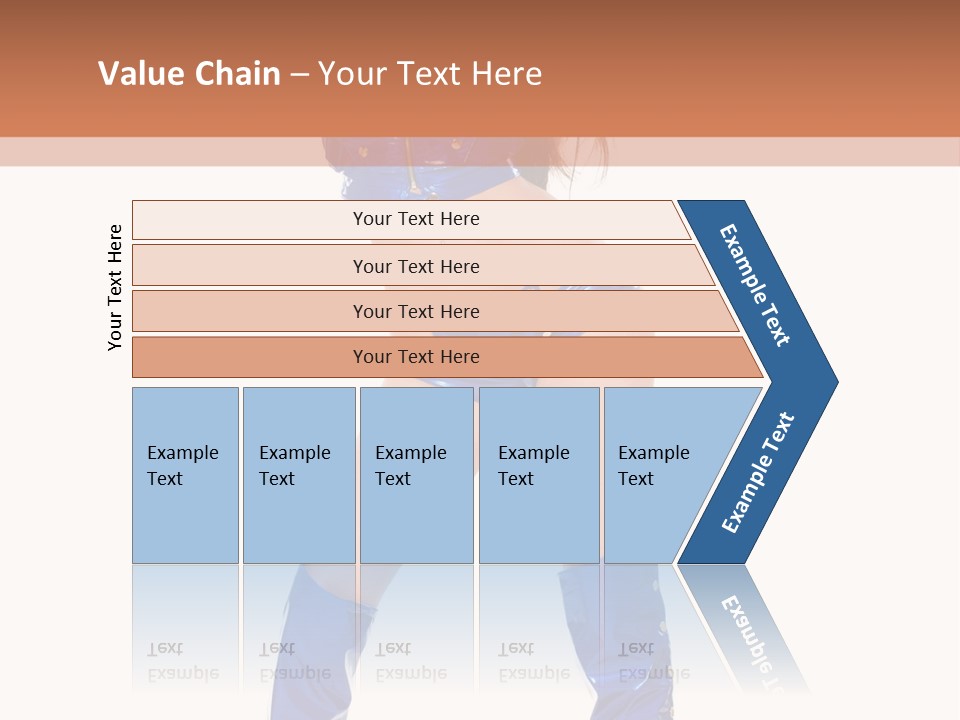 Value Chain – Your Text Here

Your Text Here

Your Text Here

Your Text Here

Your Text Here

Your Text Here

Example Text

Example Text

Example Text

Example Text

Example Text

Example Text

Example Text